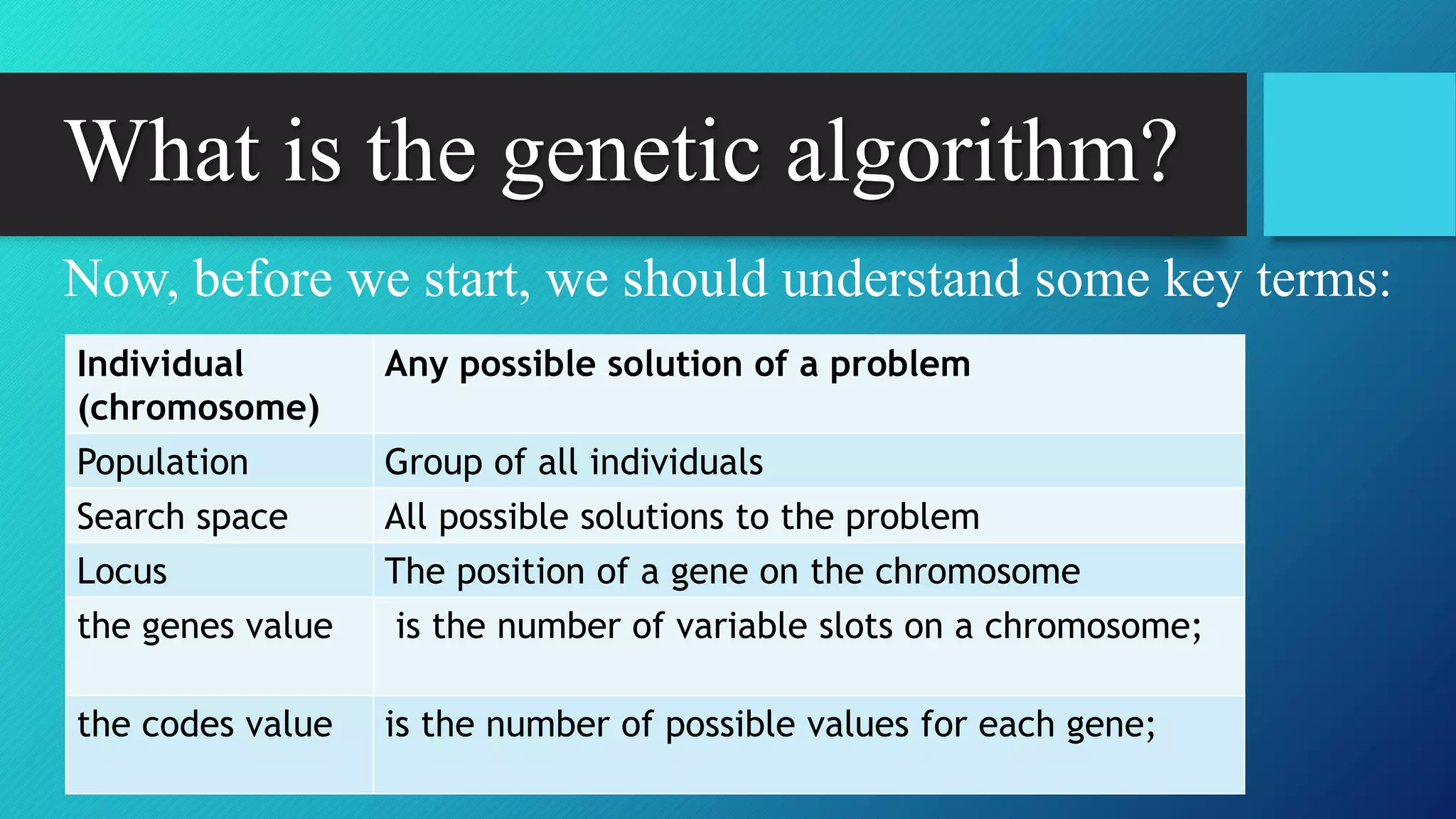 What is the genetic algorithm?

Now, before we start, we should understand some key terms:

| Individual (chromosome) | Any possible solution of a problem |
|---|---|
| Population | Group of all individuals |
| Search space | All possible solutions to the problem |
| Locus | The position of a gene on the chromosome |
| the genes value | is the number of variable slots on a chromosome; |
| the codes value | is the number of possible values for each gene; |